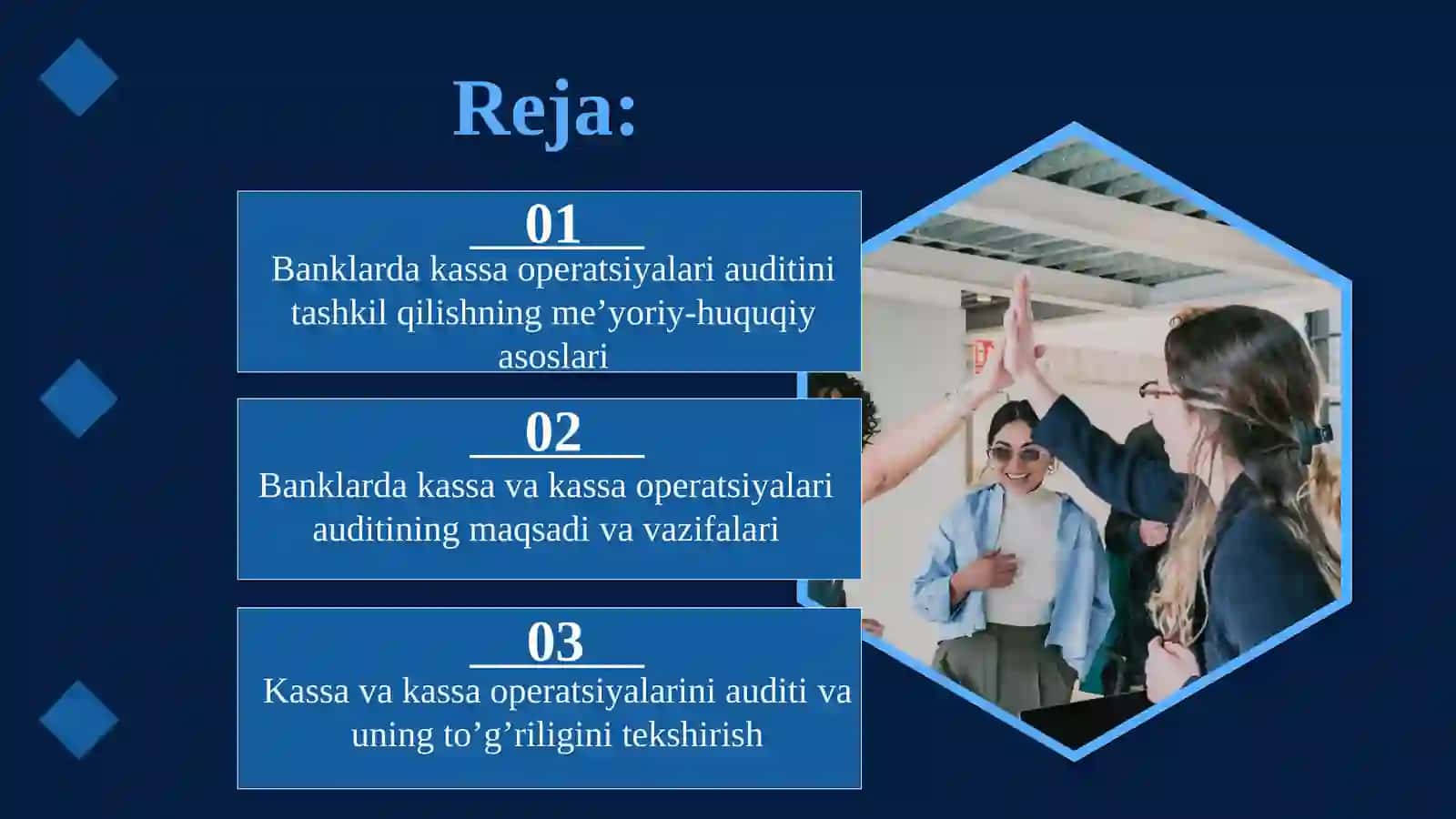 Reja:

01
Banklarda kassa operatsiyalari auditini tashkil qilishning me’yoriy-huquqiy asoslari

02
Banklarda kassa va kassa operatsiyalari auditining maqsadi va vazifalari

03
Kassa va kassa operatsiyalarini auditi va uning to’g’riligini tekshirish